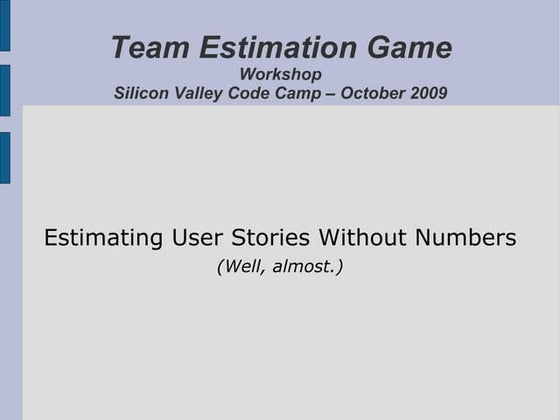 Team Estimation Game
Workshop
Silicon Valley Code Camp – October 2009

Estimating User Stories Without Numbers
(Well, almost.)